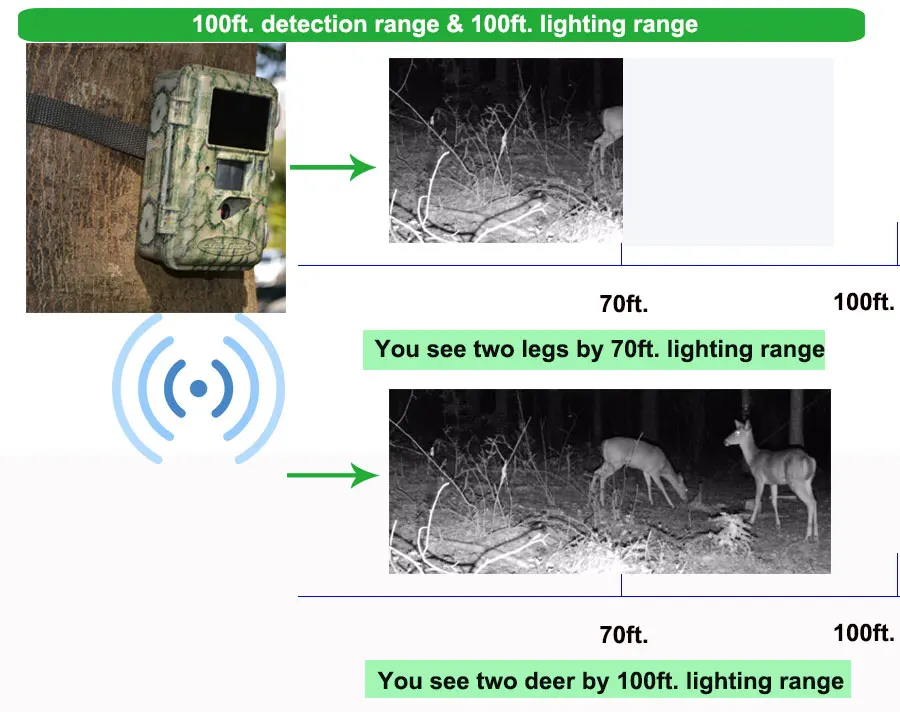 100ft. detection range & 100ft. lighting range

70ft.

100ft.

You see two legs by 70ft. lighting range

70ft.

100ft.

You see two deer by 100ft. lighting range